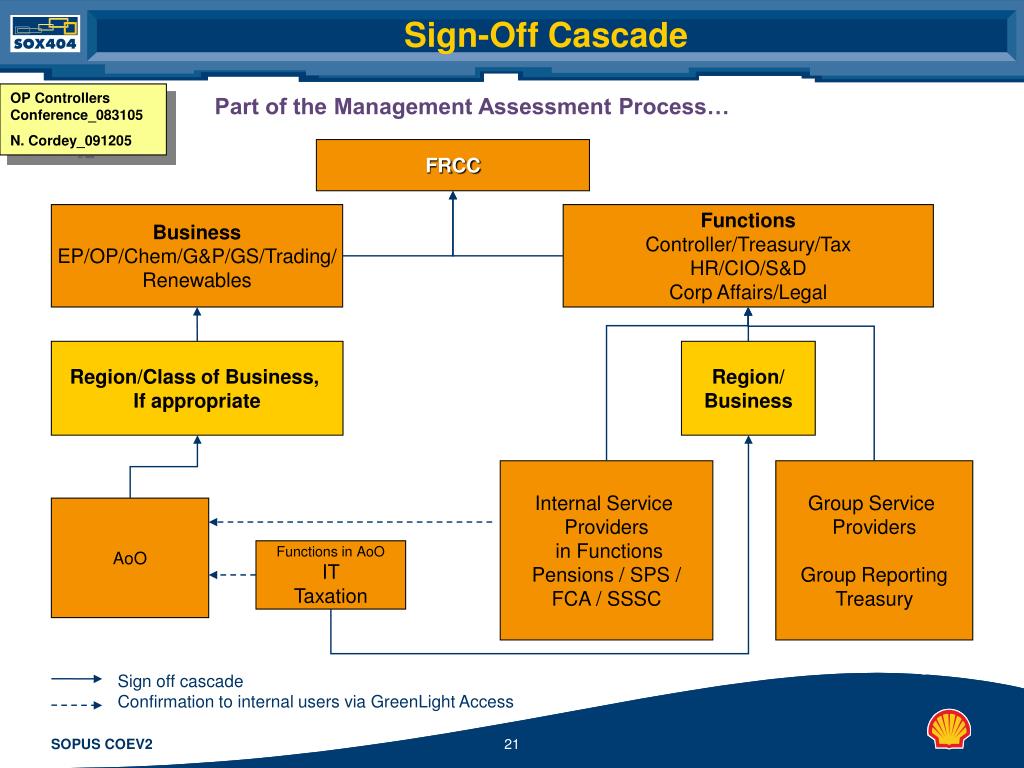 SOX404

Sign-Off Cascade

OP Controllers Conference_083105

N. Cordey_091205

Part of the Management Assessment Process…

FRCC

Business
EP/OP/Chem/G&P/GS/Trading/
Renewables

Functions
Controller/Treasury/Tax
HR/CIO/S&D
Corp Affairs/Legal

Region/Class of Business,
If appropriate

Region/
Business

AoO

Functions in AoO
IT
Taxation

Internal Service
Providers
in Functions
Pensions / SPS /
FCA / SSSC

Group Service
Providers

Group Reporting
Treasury

Sign off cascade
Confirmation to internal users via GreenLight Access

SOPUS COEV2

21